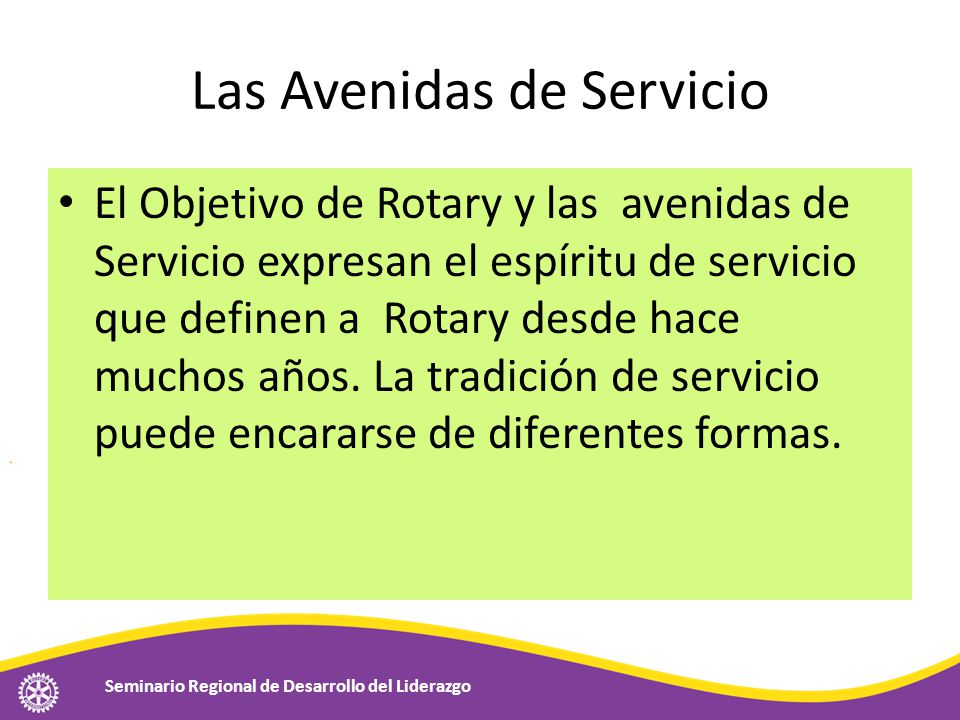 Las Avenidas de Servicio

• El Objetivo de Rotary y las avenidas de Servicio expresan el espíritu de servicio que definen a Rotary desde hace muchos años. La tradición de servicio puede encararse de diferentes formas.

Seminario Regional de Desarrollo del Liderazgo